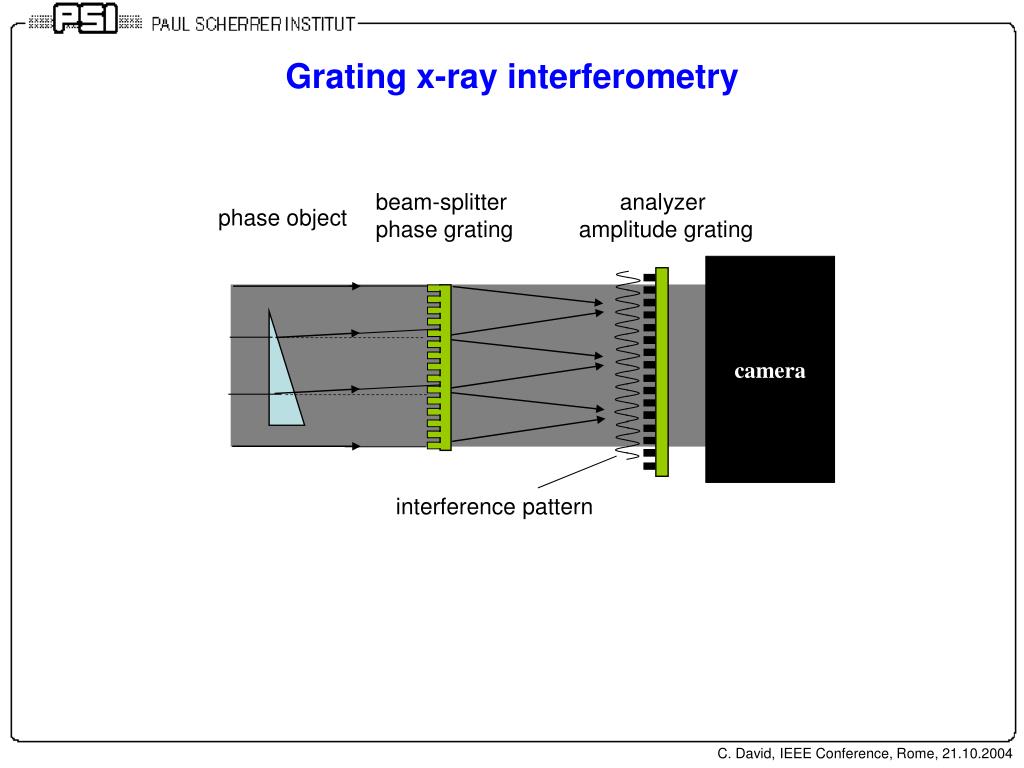 PSI PAUL SCHERRER INSTITUT

Grating x-ray interferometry

phase object

beam-splitter
phase grating

analyzer
amplitude grating

camera

interference pattern

C. David, IEEE Conference, Rome, 21.10.2004